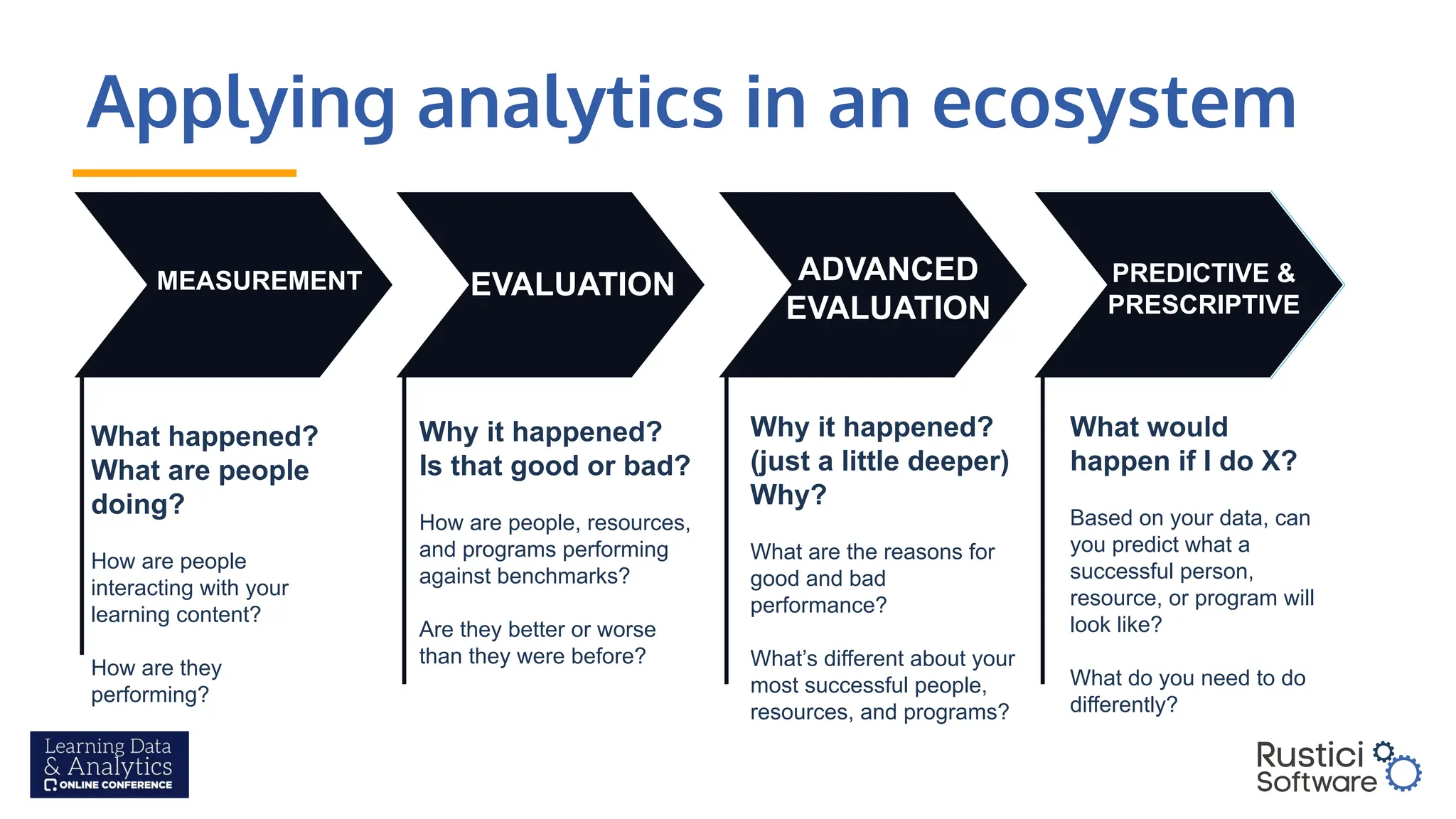 Applying analytics in an ecosystem

MEASUREMENT

What happened? What are people doing?

How are people interacting with your learning content?

How are they performing?

EVALUATION

Why it happened? Is that good or bad?

How are people, resources, and programs performing against benchmarks?

Are they better or worse than they were before?

ADVANCED EVALUATION

Why it happened? (just a little deeper) Why?

What are the reasons for good and bad performance?

What's different about your most successful people, resources, and programs?

PREDICTIVE & PRESCRIPTIVE

What would happen if I do X?

Based on your data, can you predict what a successful person, resource, or program will look like?

What do you need to do differently?

Learning Data & Analytics ONLINE CONFERENCE

Rustici Software